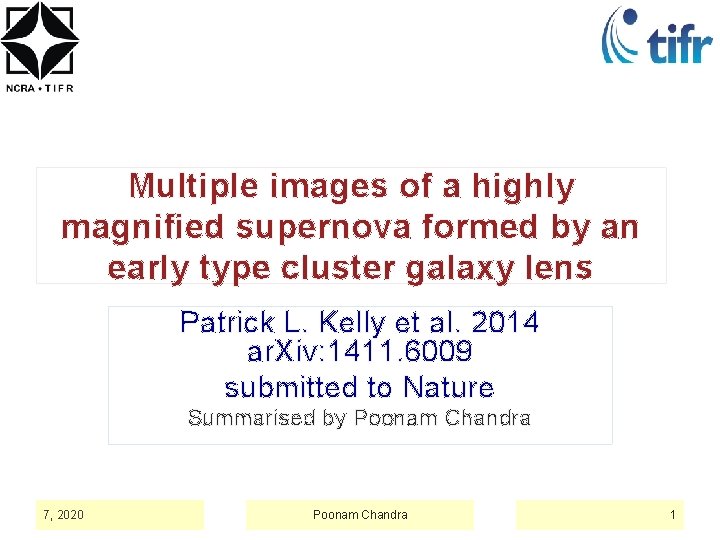 NCRA • TIFR

tifr

Multiple images of a highly magnified supernova formed by an early type cluster galaxy lens

Patrick L. Kelly et al. 2014
arXiv:1411.6009
submitted to Nature
Summarised by Poonam Chandra

7, 2020

Poonam Chandra

1